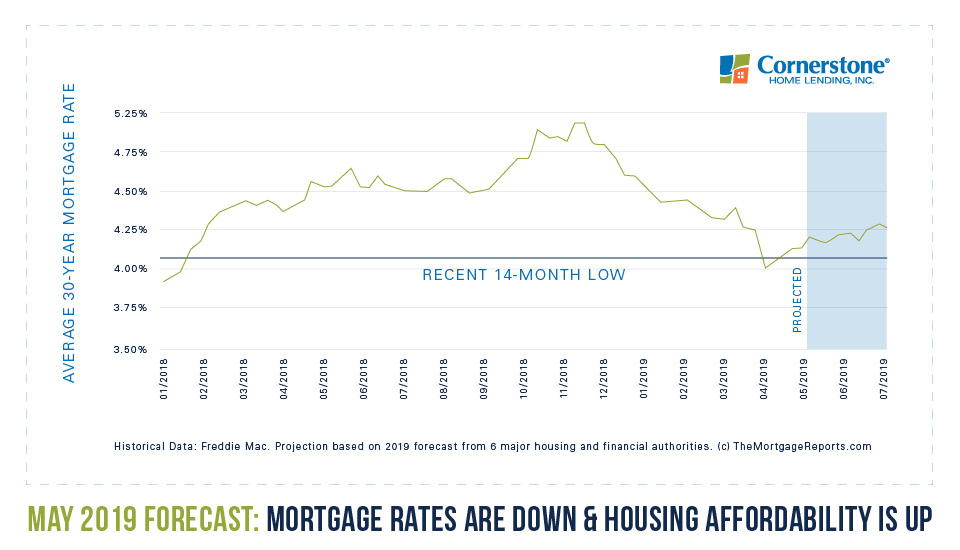 Cornerstone®
HOME LENDING, INC.

AVERAGE 30-YEAR MORTGAGE RATE

5.25%
4.75%
4.50%
4.25%
4.00%
3.75%
3.50%

RECENT 14-MONTH LOW

PROJECTED

01/2018
02/2018
03/2018
04/2018
05/2018
06/2018
07/2018
08/2018
09/2018
10/2018
11/2018
12/2018
01/2019
02/2019
03/2019
04/2019
05/2019
06/2019
07/2019

Historical Data: Freddie Mac. Projection based on 2019 forecast from 6 major housing and financial authorities. (c) TheMortgageReports.com

MAY 2019 FORECAST: MORTGAGE RATES ARE DOWN & HOUSING AFFORDABILITY IS UP